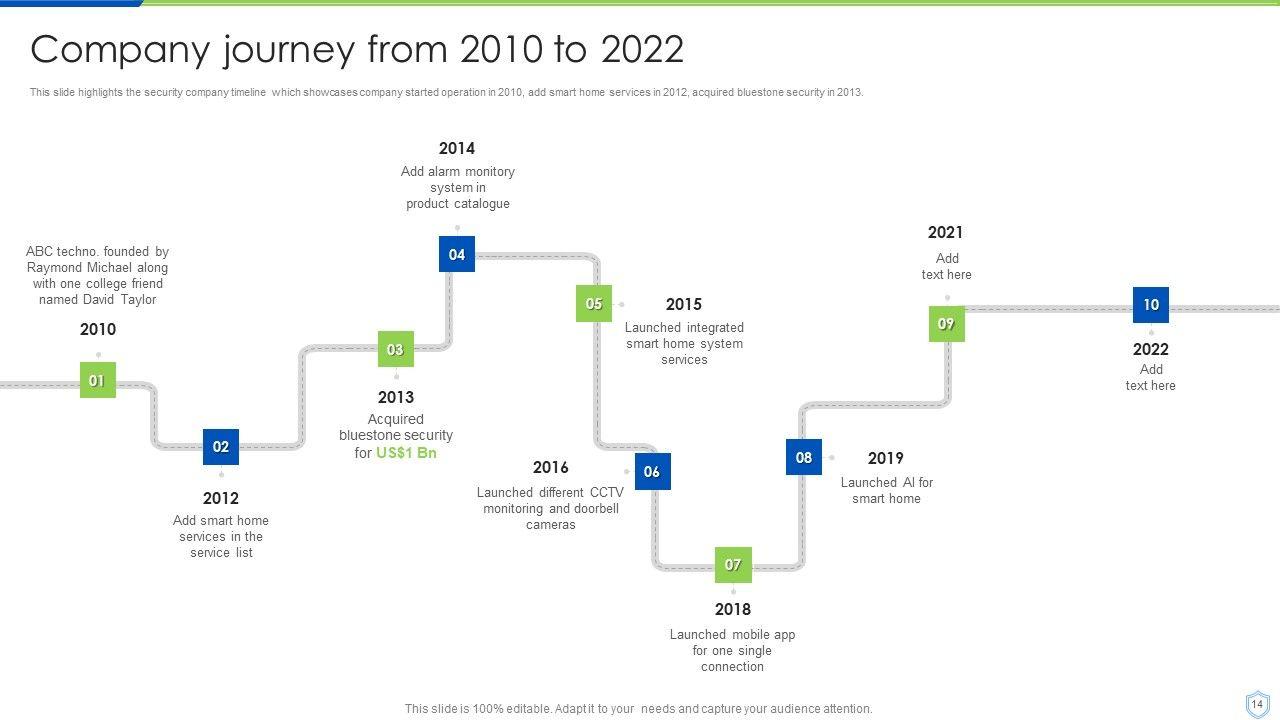 Company journey from 2010 to 2022

This slide highlights the security company timeline which showcases company started operation in 2010, add smart home services in 2012, acquired bluestone security in 2013.

ABC techno. founded by Raymond Michael along with one college friend named David Taylor

2010

01

02

2012

Add smart home services in the service list

03

2013

Acquired bluestone security for US$1 Bn

2014

Add alarm monitory system in product catalogue

04

05

2015

Launched integrated smart home system services

2016

Launched different CCTV monitoring and doorbell cameras

06

07

2018

Launched mobile app for one single connection

08

2019

Launched AI for smart home

2021

Add text here

09

10

2022

Add text here

This slide is 100% editable. Adapt it to your needs and capture your audience attention.

14